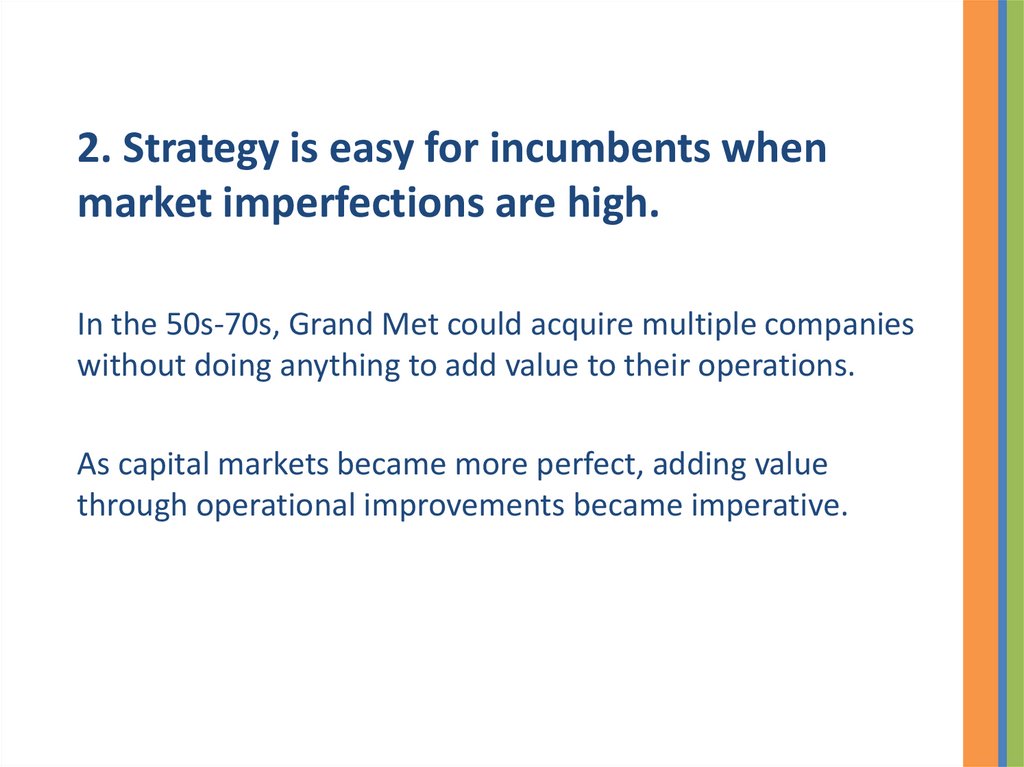 2. Strategy is easy for incumbents when market imperfections are high.

In the 50s-70s, Grand Met could acquire multiple companies without doing anything to add value to their operations.

As capital markets became more perfect, adding value through operational improvements became imperative.